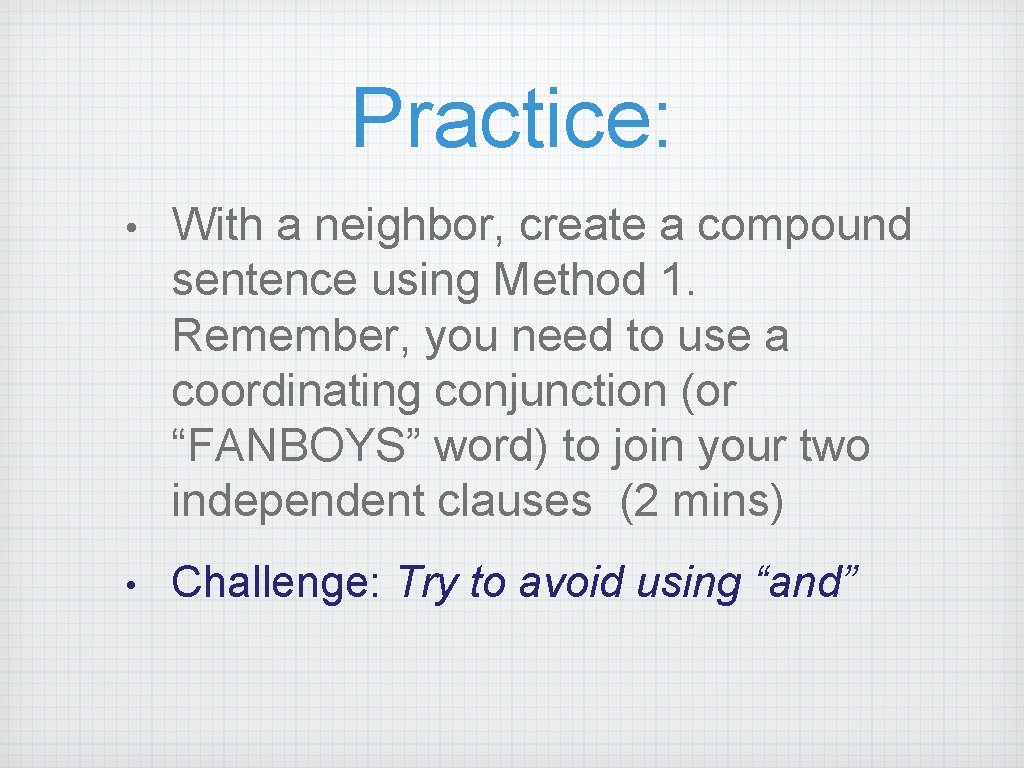 Practice:

• With a neighbor, create a compound sentence using Method 1. Remember, you need to use a coordinating conjunction (or “FANBOYS” word) to join your two independent clauses (2 mins)

• Challenge: Try to avoid using “and”